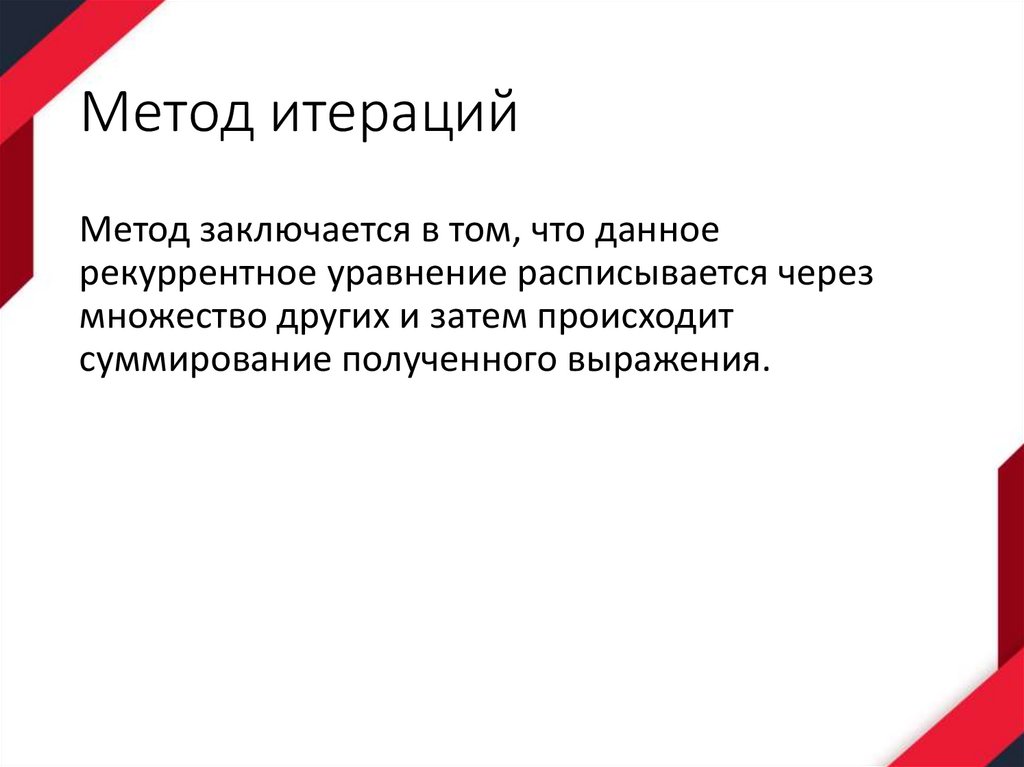 Метод итераций

Метод заключается в том, что данное рекуррентное уравнение расписывается через множество других и затем происходит суммирование полученного выражения.